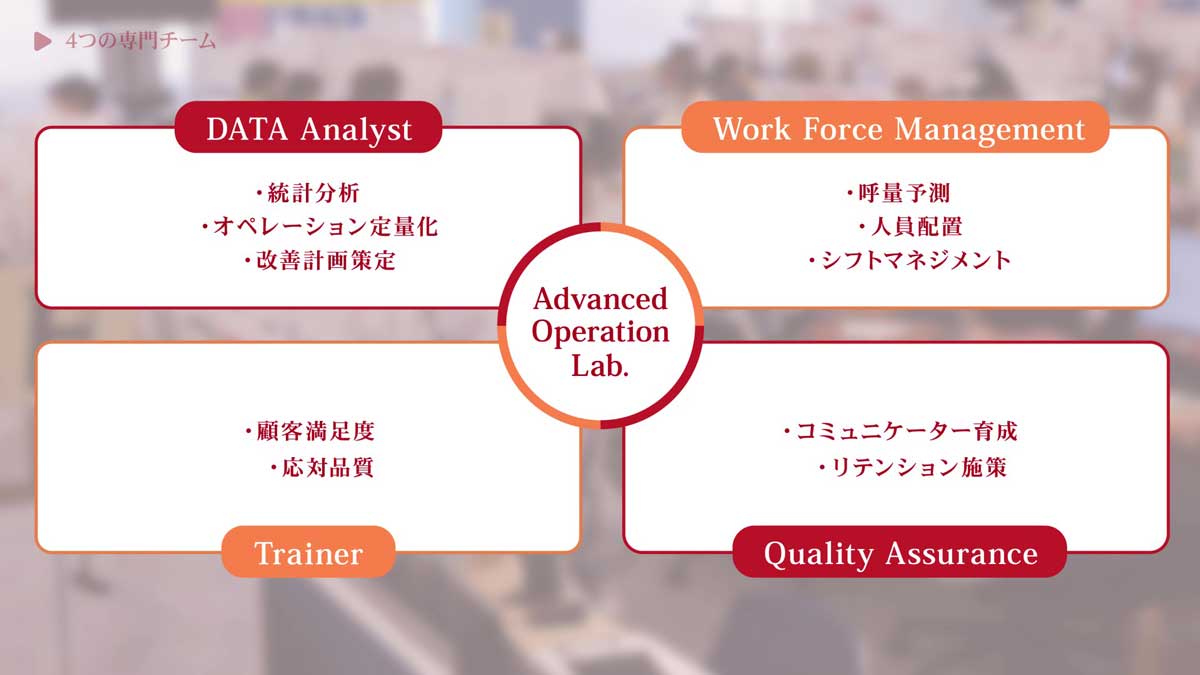 4つの専門チーム

DATA Analyst

・統計分析
・オペレーション定量化
・改善計画策定

Work Force Management

・呼量予測
・人員配置
・シフトマネジメント

Advanced Operation Lab.

・顧客満足度
・応対品質

Trainer

・コミュニケーター育成
・リテンション施策

Quality Assurance